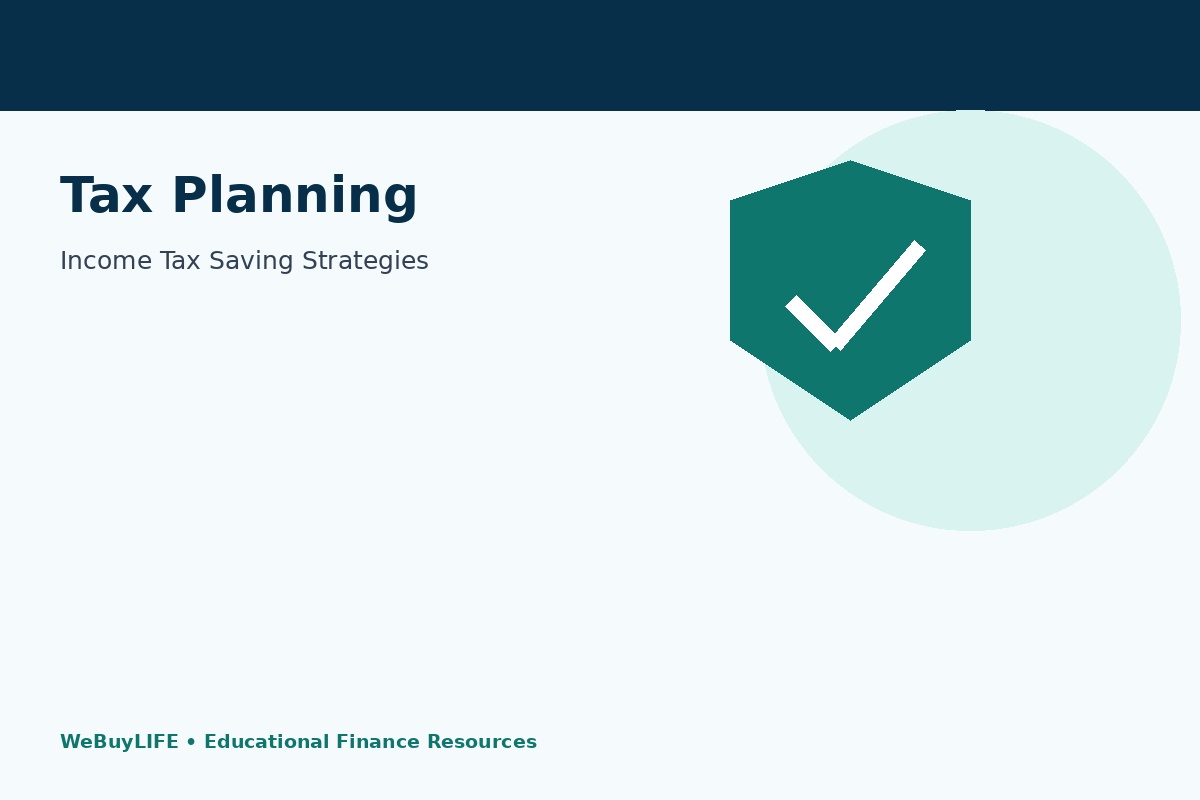 Tax Planning

Income Tax Saving Strategies

WeBuyLIFE • Educational Finance Resources